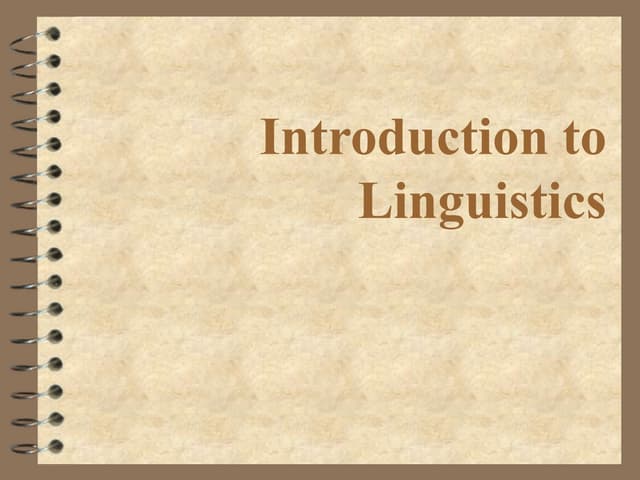 Introduction to Linguistics